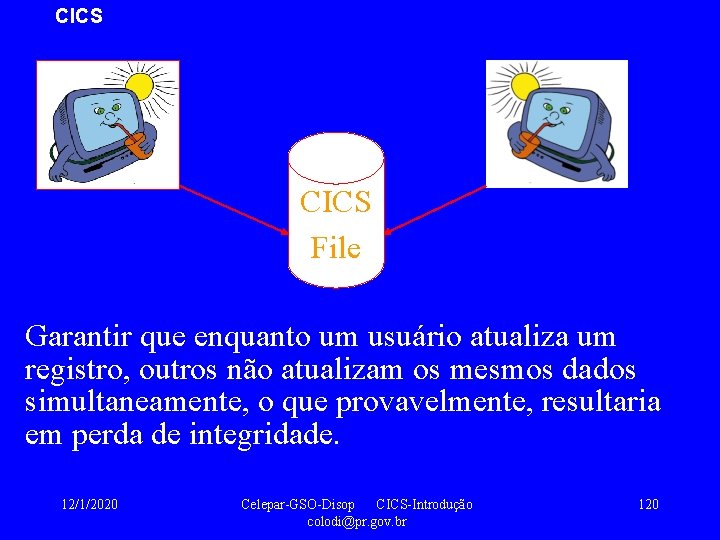 CICS

CICS
File

Garantir que enquanto um usuário atualiza um registro, outros não atualizam os mesmos dados simultaneamente, o que provavelmente, resultaria em perda de integridade.

12/1/2020

Celepar-GSO-Disop CICS-Introdução
colodi@pr.gov.br

120